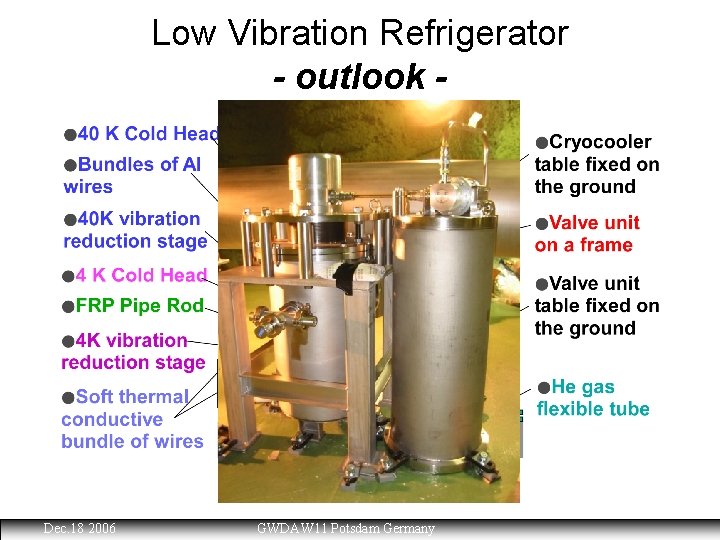 Low Vibration Refrigerator
- outlook -

●40 K Cold Head
●Bundles of Al wires
●40K vibration reduction stage
●4 K Cold Head
●FRP Pipe Rod
●4K vibration reduction stage
●Soft thermal conductive bundle of wires

●Cryocooler table fixed on the ground
●Valve unit on a frame
●Valve unit table fixed on the ground
●He gas flexible tube

Dec.18 2006
GWDAW11 Potsdam Germany